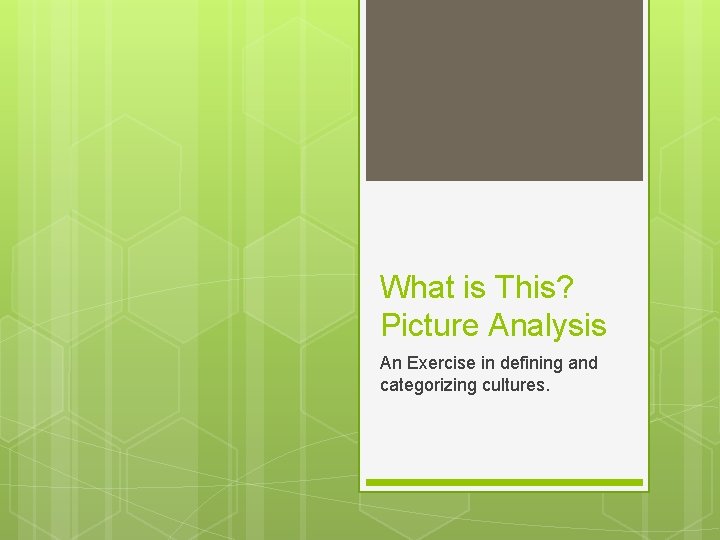 What is This? Picture Analysis

An Exercise in defining and categorizing cultures.